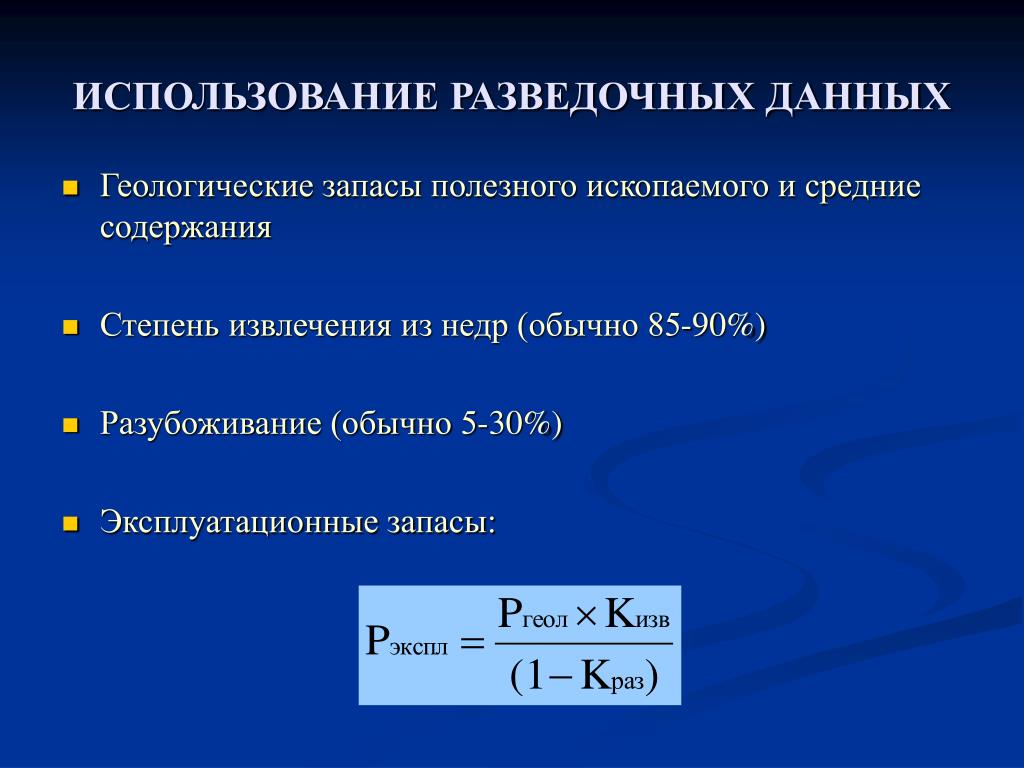 ИСПОЛЬЗОВАНИЕ РАЗВЕДОЧНЫХ ДАННЫХ

Геологические запасы полезного ископаемого и средние содержания

Степень извлечения из недр (обычно 85-90%)

Разубоживание (обычно 5-30%)

Эксплуатационные запасы:

$P_{экспл} = \frac{P_{геол} \times K_{изв}}{(1 - K_{раз})}$